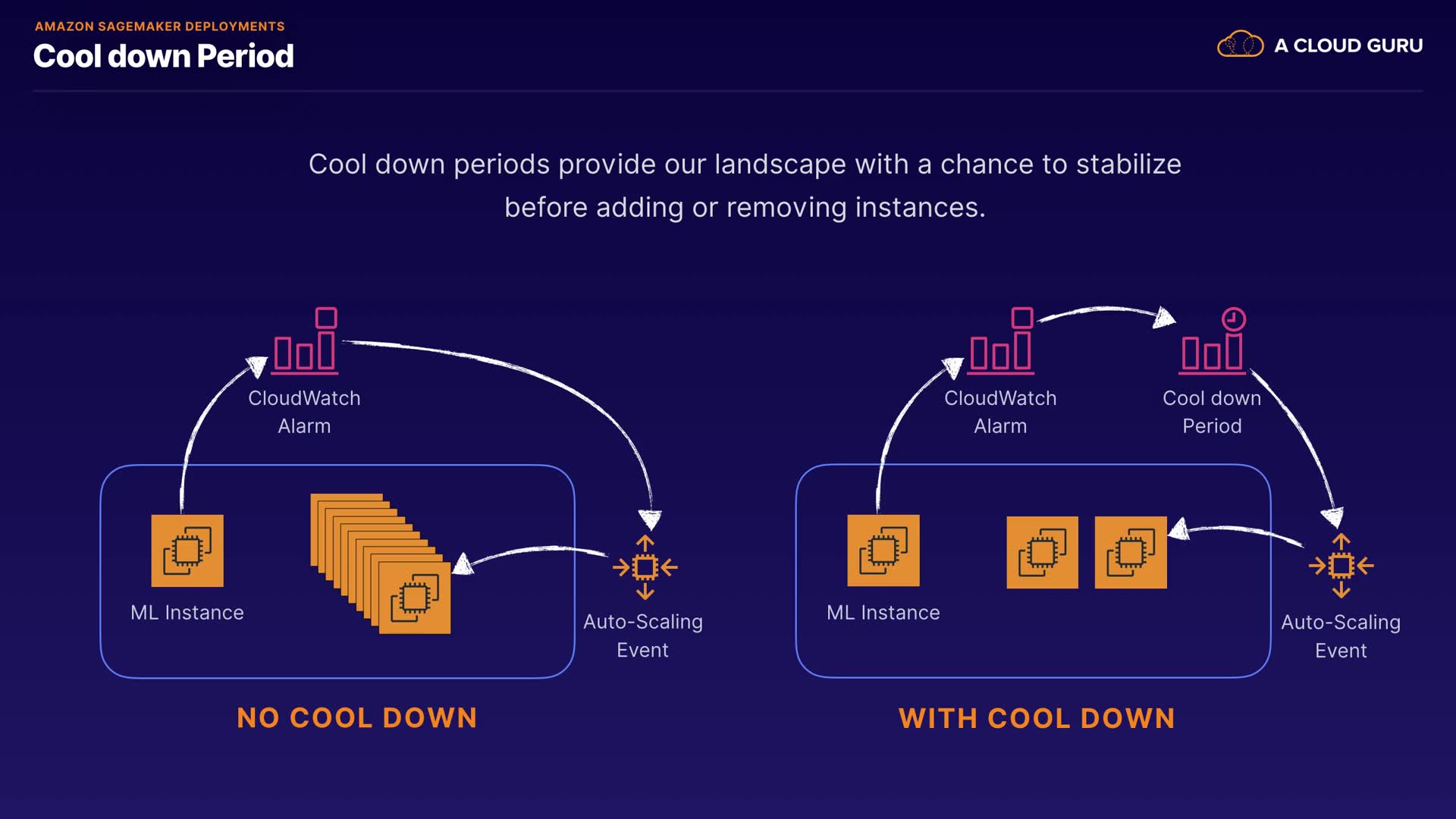 AMAZON SAGEMAKER DEPLOYMENTS
Cool down Period

A CLOUD GURU

Cool down periods provide our landscape with a chance to stabilize before adding or removing instances.

CloudWatch Alarm

ML Instance

Auto-Scaling Event

NO COOL DOWN

CloudWatch Alarm

Cool down Period

ML Instance

Auto-Scaling Event

WITH COOL DOWN